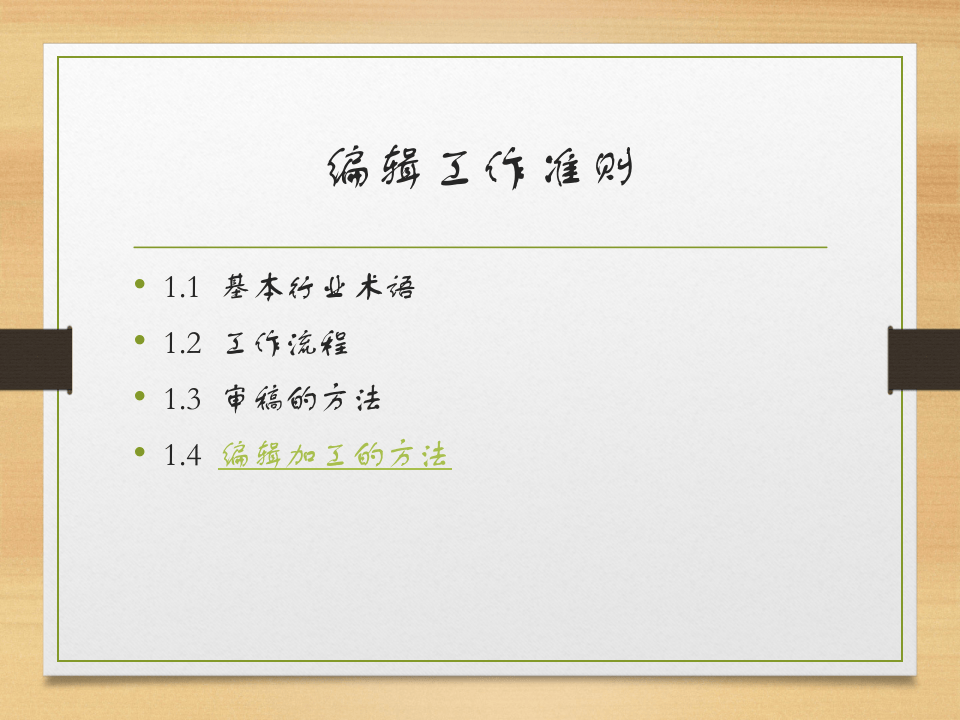 编辑工作准则

• 1.1 基本行业术语
• 1.2 工作流程
• 1.3 审稿的方法
• 1.4 编辑加工的方法